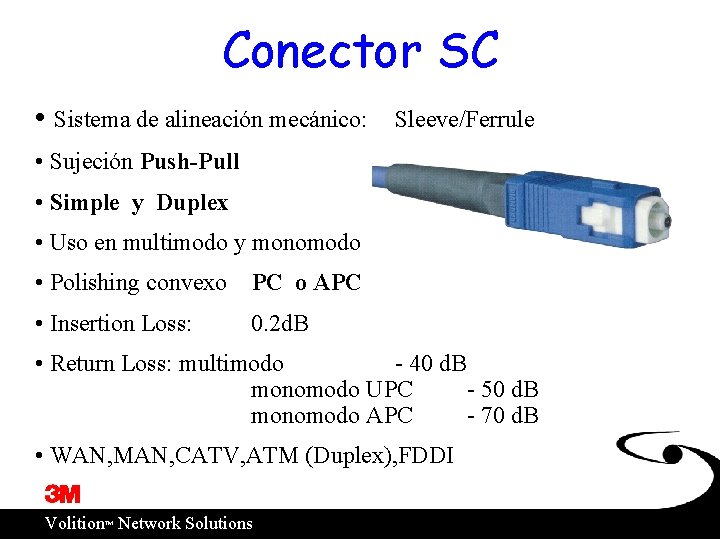 Conector SC

• Sistema de alineación mecánico: Sleeve/Ferrule

• Sujeción Push-Pull

• Simple y Duplex

• Uso en multimodo y monomodo

• Polishing convexo PC o APC

• Insertion Loss: 0.2dB

• Return Loss: multimodo - 40 dB
monomodo UPC - 50 dB
monomodo APC - 70 dB

• WAN,MAN,CATV,ATM (Duplex),FDDI

3M

Volition™ Network Solutions